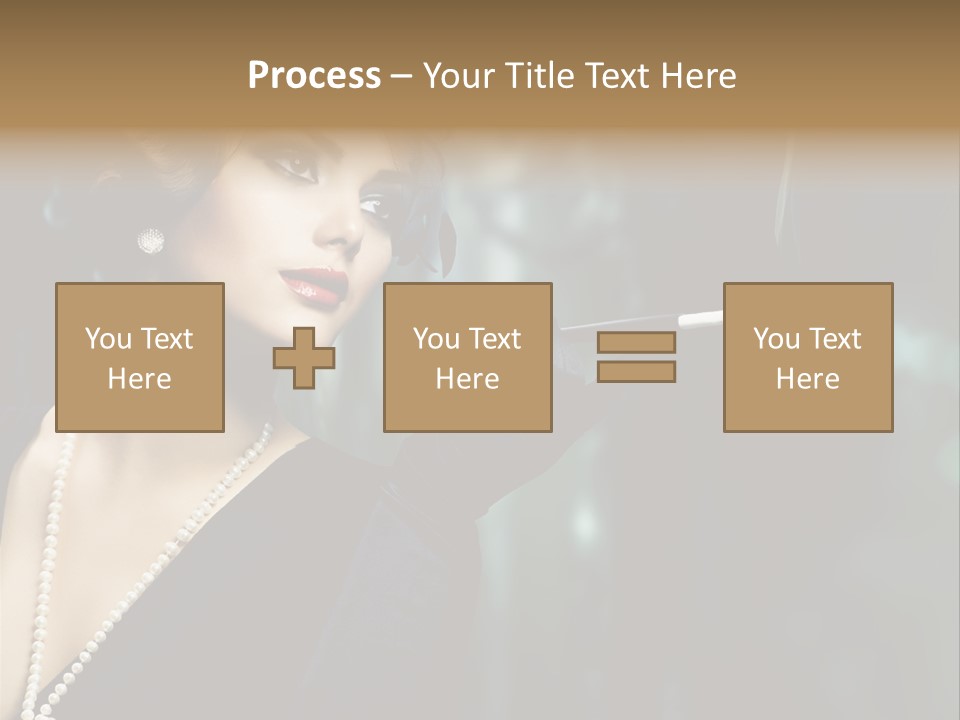 Process – Your Title Text Here

You Text Here

You Text Here

You Text Here